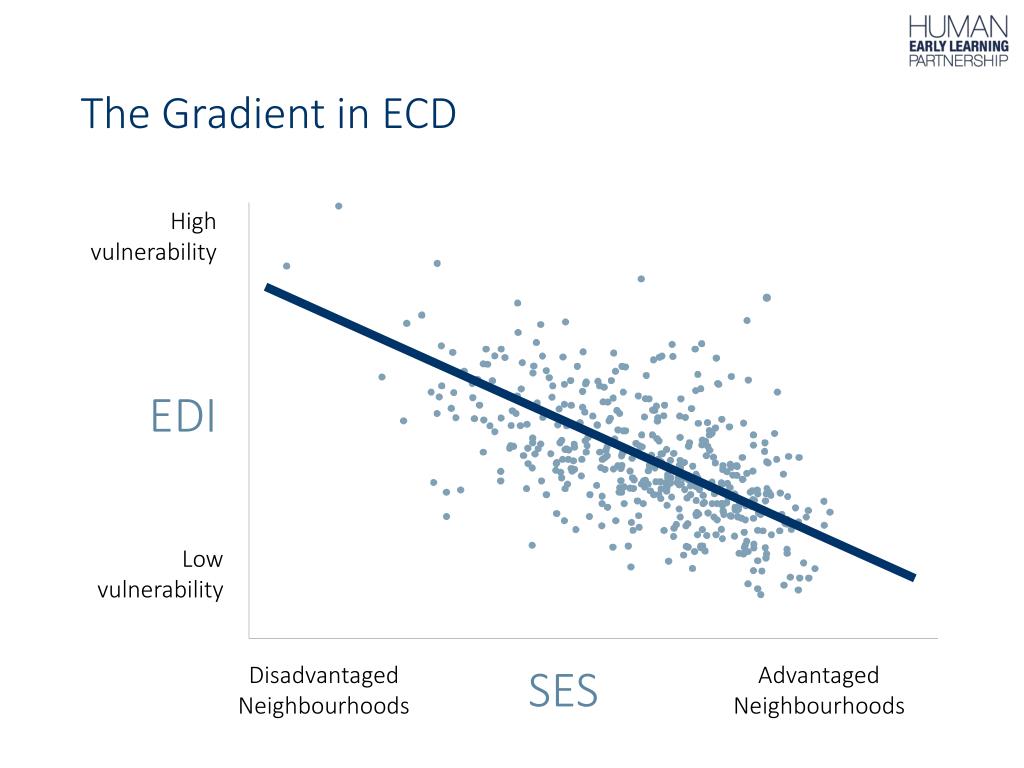 HUMAN
EARLY LEARNING
PARTNERSHIP

The Gradient in ECD

High vulnerability

EDI

Low vulnerability

Disadvantaged Neighbourhoods

SES

Advantaged Neighbourhoods